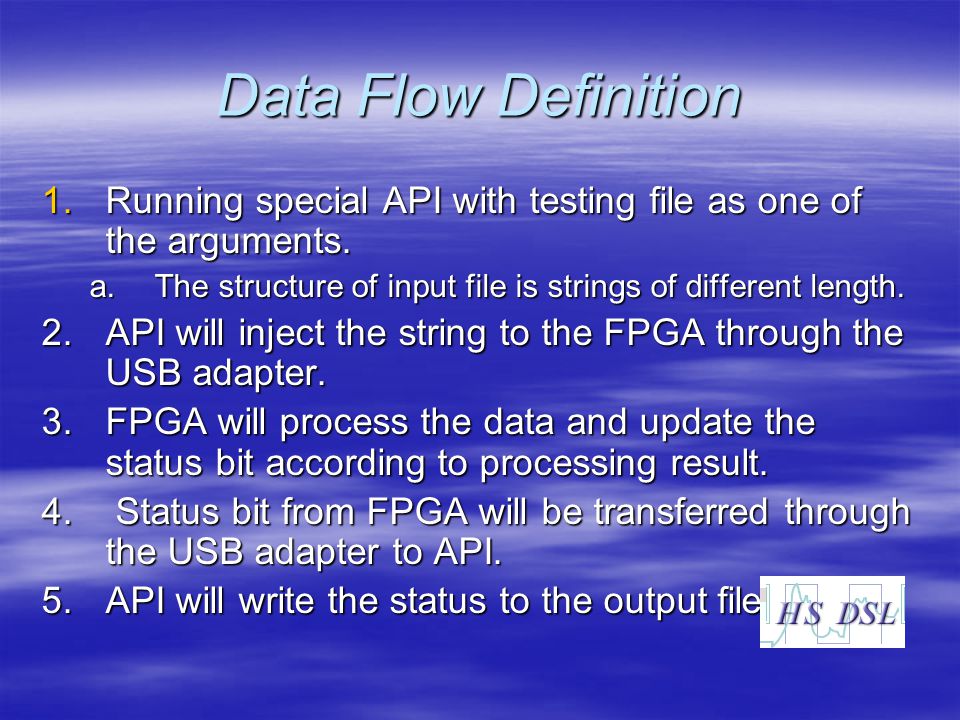 Data Flow Definition

1. Running special API with testing file as one of the arguments.
   a. The structure of input file is strings of different length.
2. API will inject the string to the FPGA through the USB adapter.
3. FPGA will process the data and update the status bit according to processing result.
4. Status bit from FPGA will be transferred through the USB adapter to API.
5. API will write the status to the output file

HS DSL